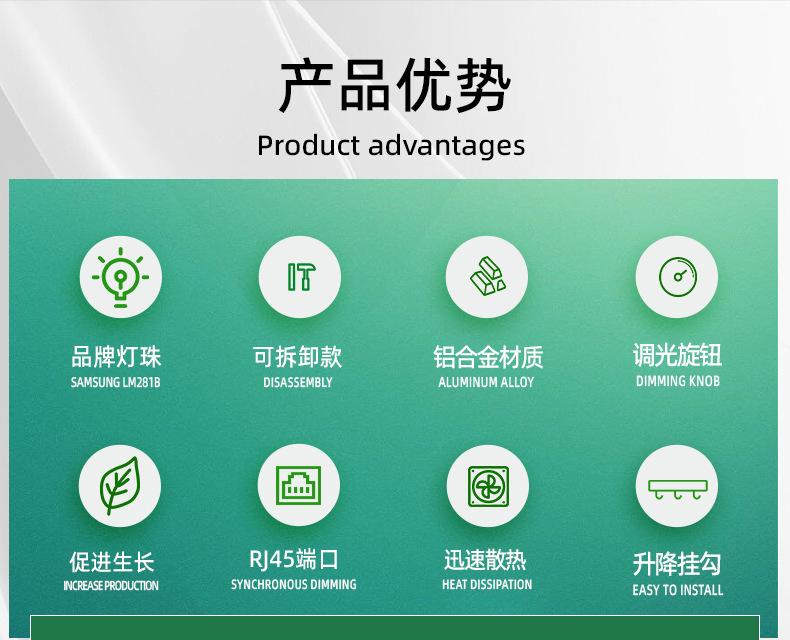 产品优势
Product advantages

品牌灯珠
SAMSUNG LM281B

可拆卸款
DISASSEMBLY

铝合金材质
ALUMINUM ALLOY

调光旋钮
DIMMING KNOB

促进生长
INCREASE PRODUCTION

RJ45端口
SYNCHRONOUS DIMMING

迅速散热
HEAT DISSIPATION

升降挂勾
EASY TO INSTALL